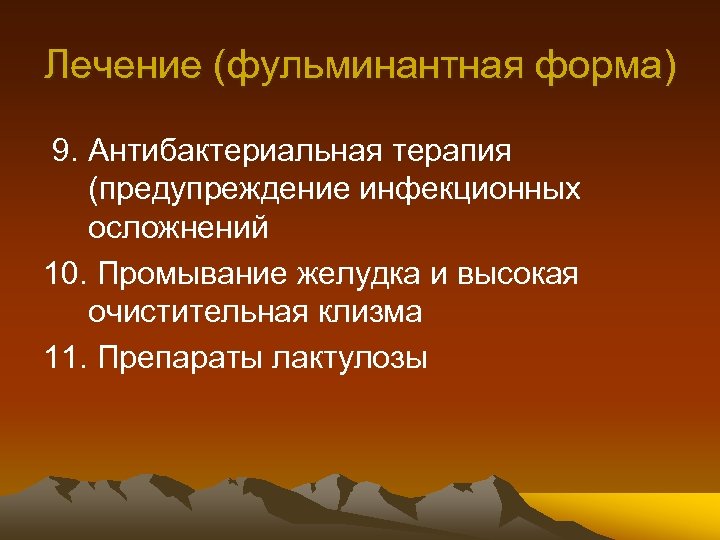 Лечение (фульминантная форма)

9. Антибактериальная терапия (предупреждение инфекционных осложнений

10. Промывание желудка и высокая очистительная клизма

11. Препараты лактулозы